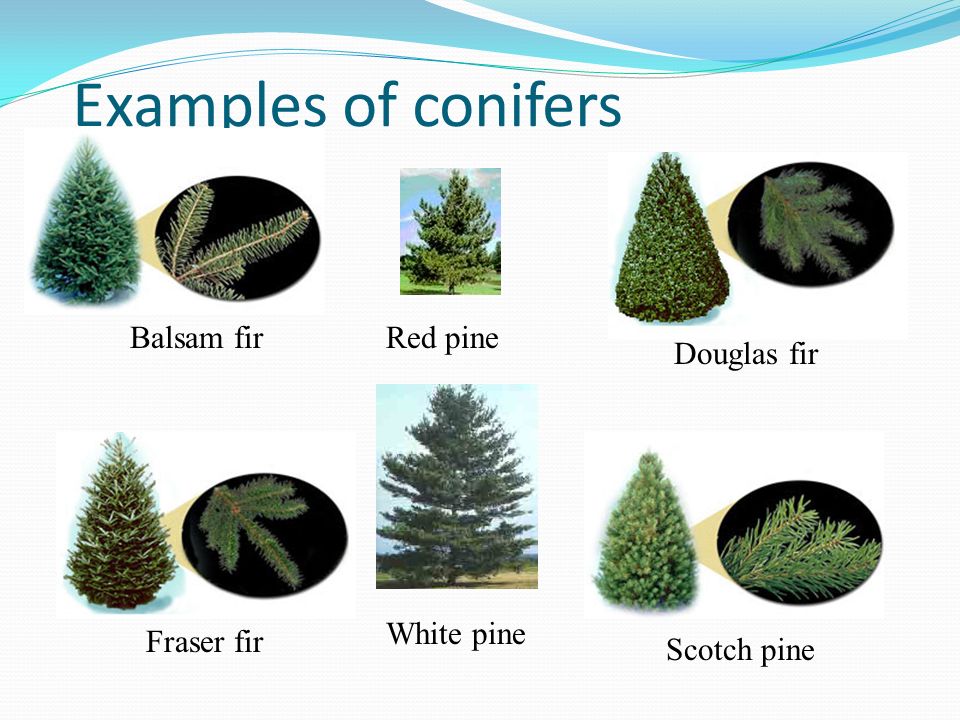 Examples of conifers

Balsam fir

Red pine

Douglas fir

Fraser fir

White pine

Scotch pine